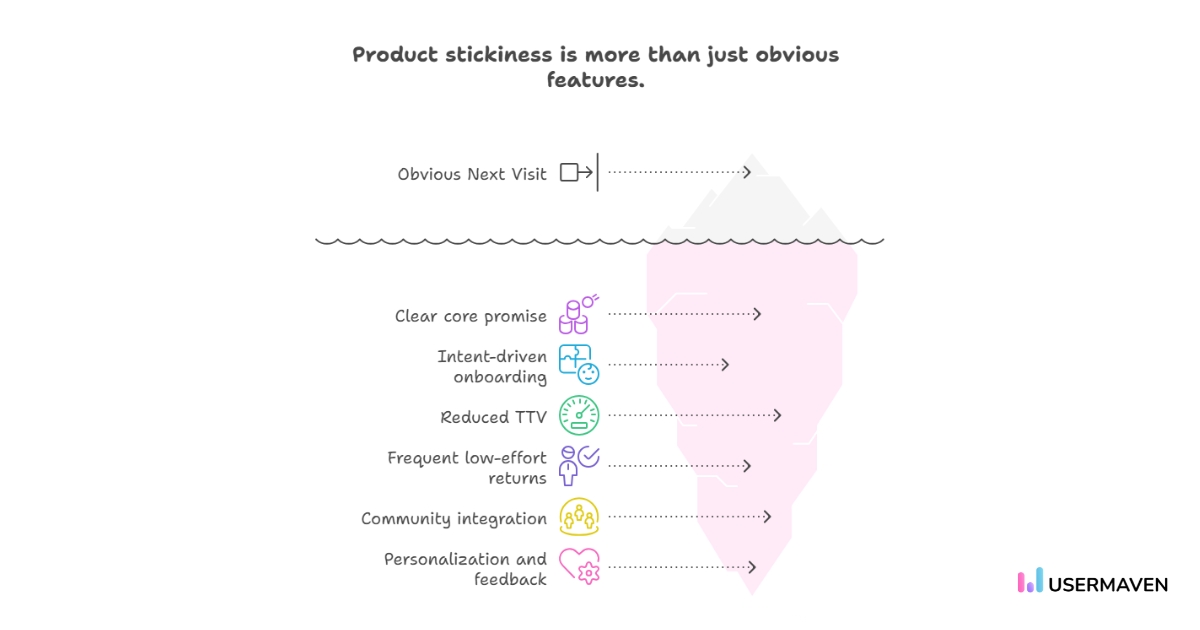 Product stickiness is more than just obvious features.

Obvious Next Visit

Clear core promise

Intent-driven onboarding

Reduced TTV

Frequent low-effort returns

Community integration

Personalization and feedback

USERMAVEN